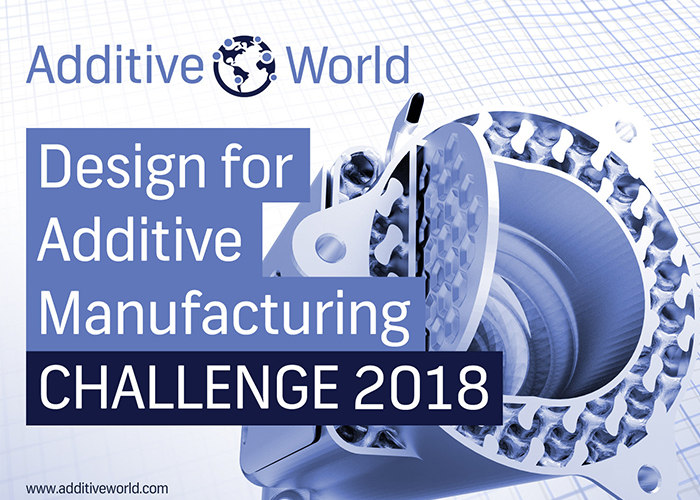 Additive World

Design for Additive Manufacturing

CHALLENGE 2018

www.additiveworld.com